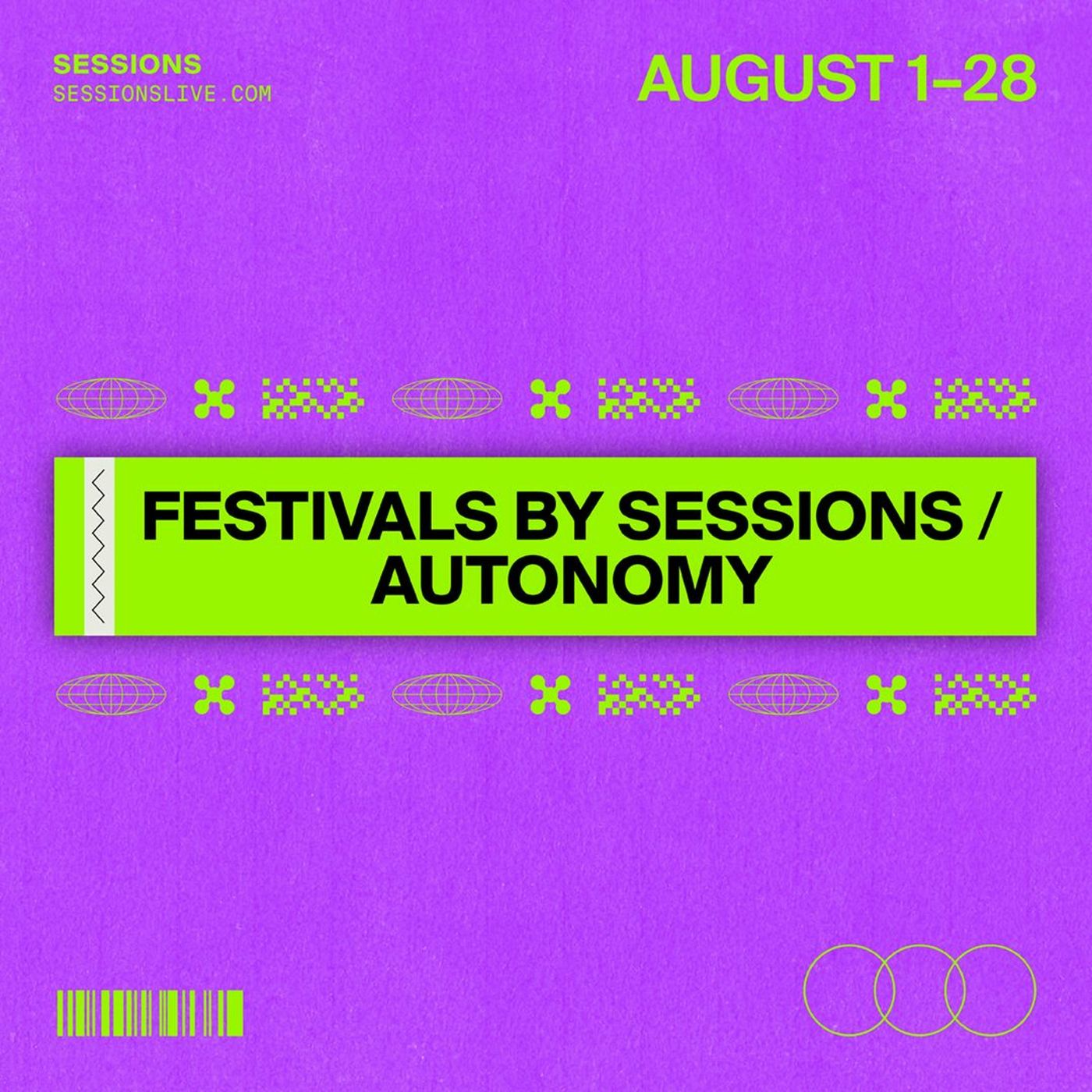 SESSIONS
SESSIONSLIVE.COM

AUGUST 1–28

FESTIVALS BY SESSIONS / AUTONOMY